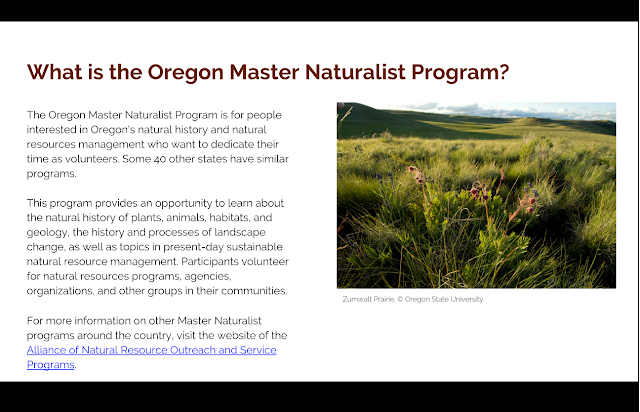 What is the Oregon Master Naturalist Program?

The Oregon Master Naturalist Program is for people interested in Oregon's natural history and natural resources management who want to dedicate their time as volunteers. Some 40 other states have similar programs.

This program provides an opportunity to learn about the natural history of plants, animals, habitats, and geology, the history and processes of landscape change, as well as topics in present-day sustainable natural resource management. Participants volunteer for natural resources programs, agencies, organizations, and other groups in their communities.

For more information on other Master Naturalist programs around the country, visit the website of the Alliance of Natural Resource Outreach and Service Programs.

Zumwalt Prairie. © Oregon State University